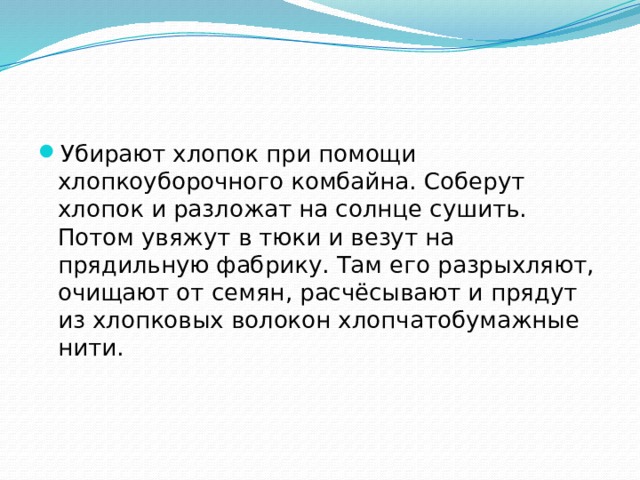 Убирают хлопок при помощи хлопкоуборочного комбайна. Соберут хлопок и разложат на солнце сушить. Потом увяжут в тюки и везут на прядильную фабрику. Там его разрыхляют, очищают от семян, расчёсывают и прядут из хлопковых волокон хлопчатобумажные нити.